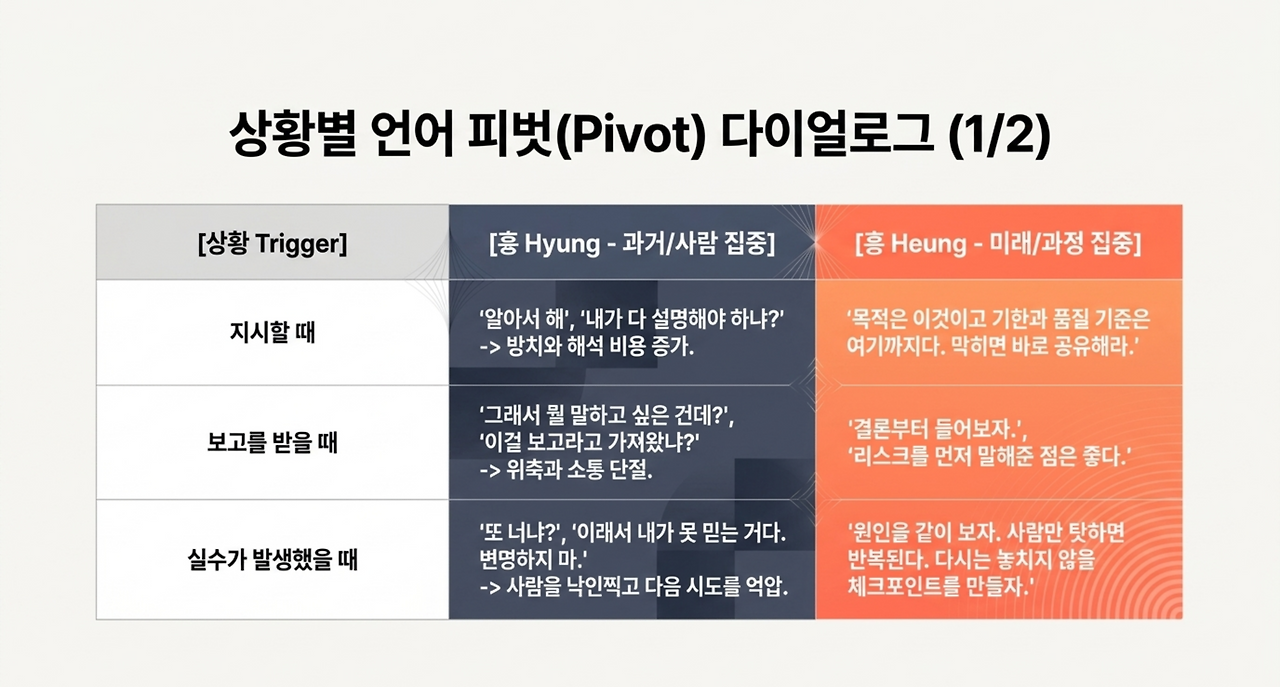 상황별 언어 피벗(Pivot) 다이얼로그 (1/2)

| [상황 Trigger] | [흉 Hyung - 과거/사람 집중] | [흥 Heung - 미래/과정 집중] |
|---|---|---|
| 지시할 때 | '알아서 해', '내가 다 설명해야 하냐?' -> 방치와 해석 비용 증가. | '목적은 이것이고 기한과 품질 기준은 여기까지다. 막히면 바로 공유해라.' |
| 보고를 받을 때 | '그래서 뭘 말하고 싶은 건데?', '이걸 보고라고 가져왔냐?' -> 위축과 소통 단절. | '결론부터 들어보자.', '리스크를 먼저 말해준 점은 좋다.' |
| 실수가 발생했을 때 | '또 너냐?', '이래서 내가 못 믿는 거다. 변명하지 마.' -> 사람을 낙인찍고 다음 시도를 억압. | '원인을 같이 보자. 사람만 탓하면 반복된다. 다시는 놓치지 않을 체크포인트를 만들자.' |